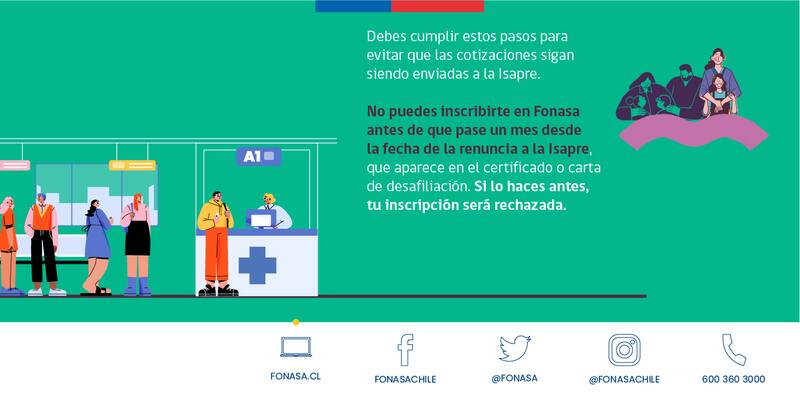 Debes cumplir estos pasos para evitar que las cotizaciones sigan siendo enviadas a la Isapre.

No puedes inscribirte en Fonasa antes de que pase un mes desde la fecha de la renuncia a la Isapre, que aparece en el certificado o carta de desafiliación. Si lo haces antes, tu inscripción será rechazada.

A1

FONASA.CL

FONASACHILE

@FONASA

@FONASACHILE

600 360 3000